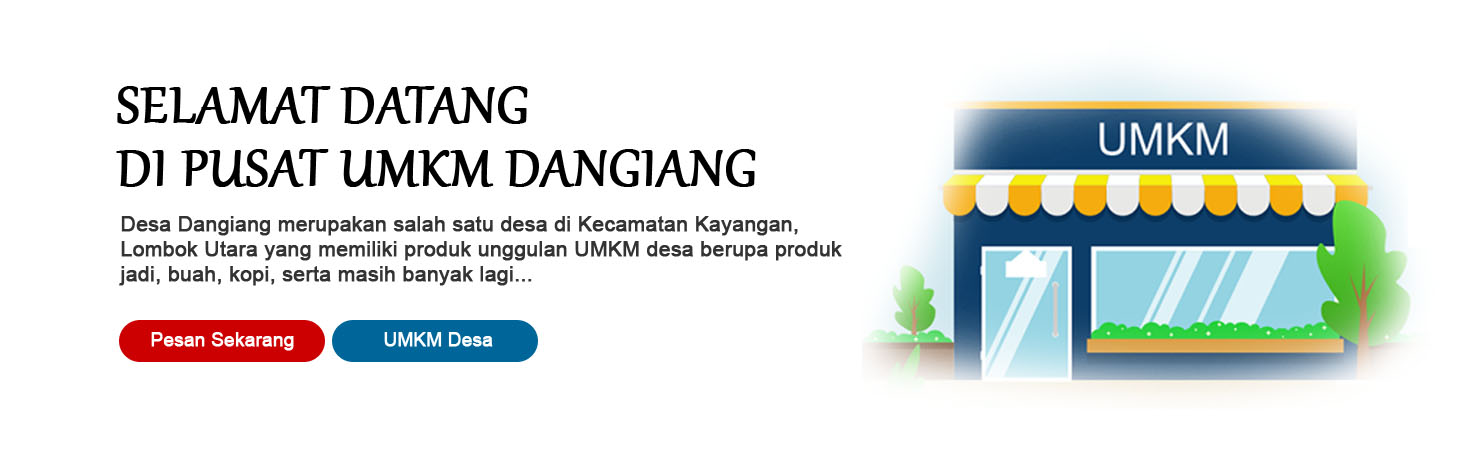 SELAMAT DATANG
DI PUSAT UMKM DANGIANG

Desa Dangiang merupakan salah satu desa di Kecamatan Kayangan, Lombok Utara yang memiliki produk unggulan UMKM desa berupa produk jadi, buah, kopi, serta masih banyak lagi...

Pesan Sekarang

UMKM Desa

UMKM